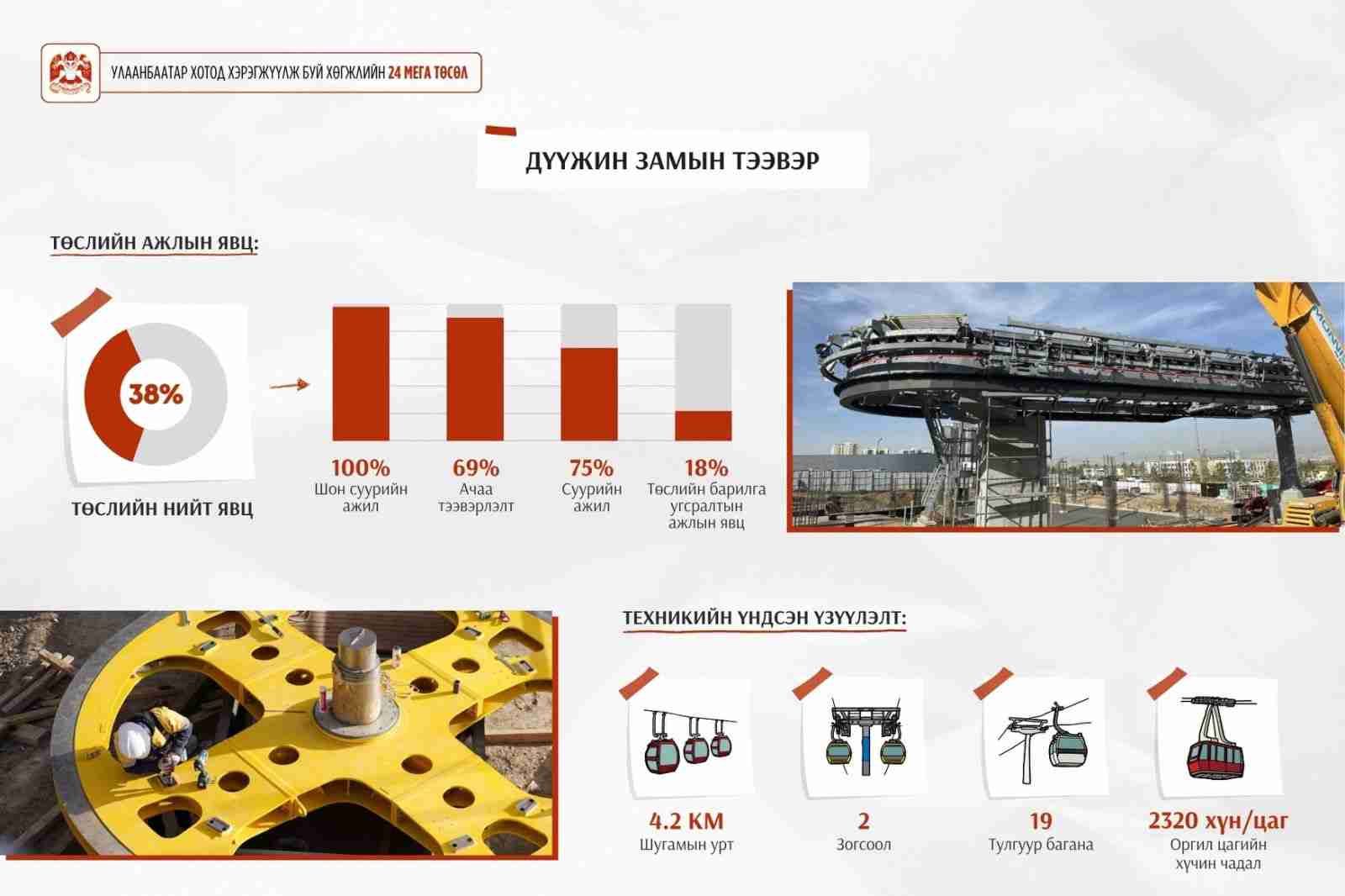 УЛААНБААТАР ХОТОД ХЭРЭГЖҮҮЛЖ БУЙ ХӨГЖЛИЙН 24 МЕГА ТӨСӨЛ

ДҮҮЖИН ЗАМЫН ТЭЭВЭР

ТӨСЛИЙН АЖЛЫН ЯВЦ:

38%

ТӨСЛИЙН НИЙТ ЯВЦ

100%
Шон суурийн ажил

69%
Ачаа тээвэрлэлт

75%
Суурийн ажил

18%
Төслийн барилга угсралтын ажлын явц

ТЕХНИКИЙН ҮНДСЭН ҮЗҮҮЛЭЛТ:

4.2 КМ
Шугамын урт

2
Зогсоол

19
Тулгуур багана

2320 хүн/цаг
Оргил цагийн хүчин чадал